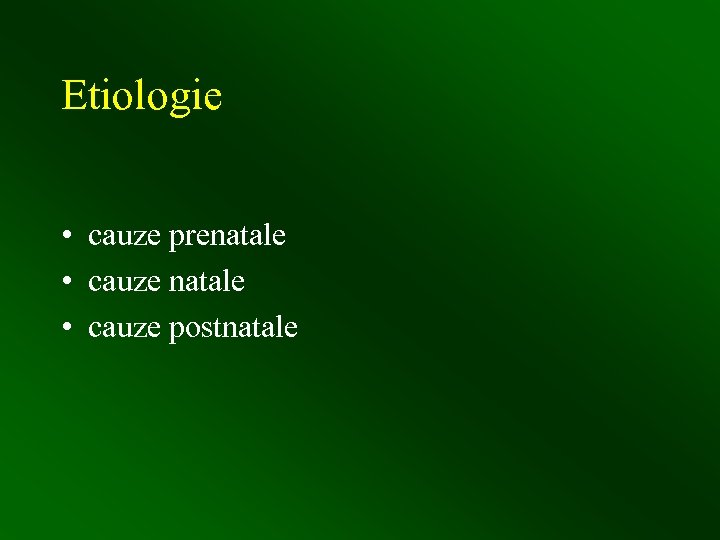 Etiologie

• cauze prenatale
• cauze natale
• cauze postnatale